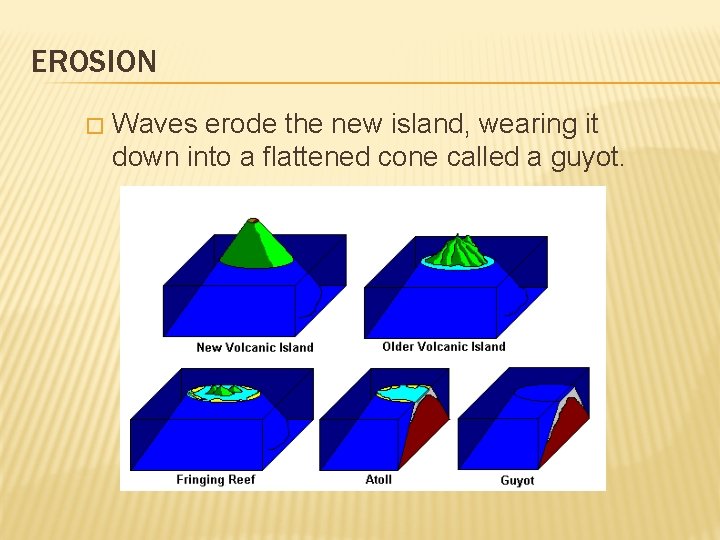 EROSION

□ Waves erode the new island, wearing it down into a flattened cone called a guyot.

New Volcanic Island

Older Volcanic Island

Fringing Reef

Atoll

Guyot